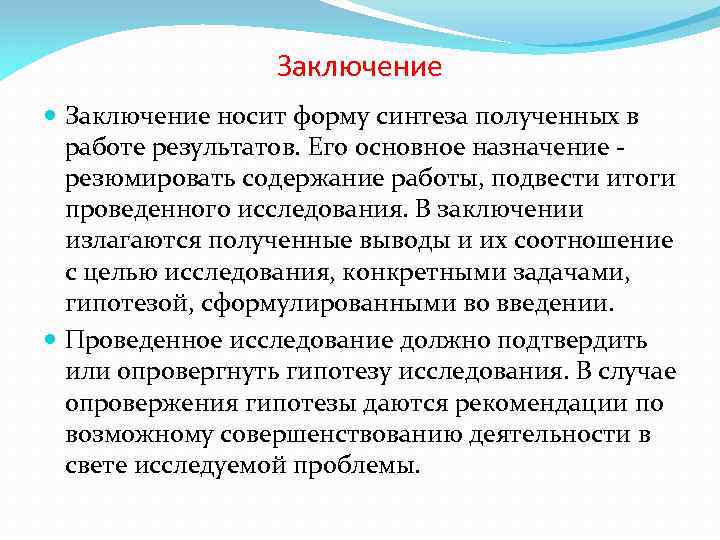 Заключение

Заключение носит форму синтеза полученных в работе результатов. Его основное назначение - резюмировать содержание работы, подвести итоги проведенного исследования. В заключении излагаются полученные выводы и их соотношение с целью исследования, конкретными задачами, гипотезой, сформулированными во введении.

Проведенное исследование должно подтвердить или опровергнуть гипотезу исследования. В случае опровержения гипотезы даются рекомендации по возможному совершенствованию деятельности в свете исследуемой проблемы.